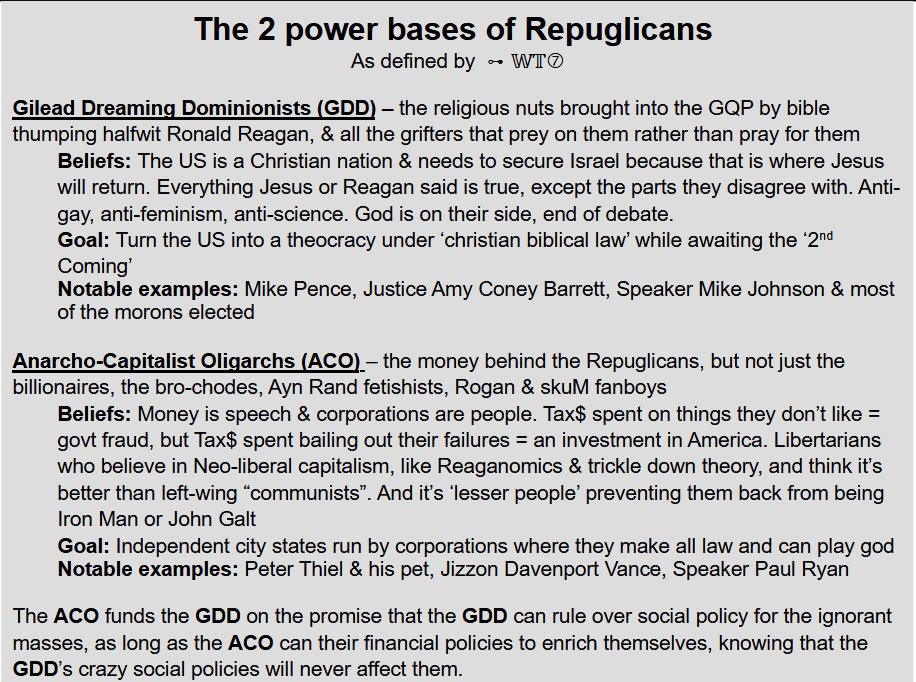 The 2 power bases of Repuglicans

As defined by ⊶ WT⑦

Gilead Dreaming Dominionists (GDD) – the religious nuts brought into the GQP by bible thumping halfwit Ronald Reagan, & all the grifters that prey on them rather than pray for them

Beliefs: The US is a Christian nation & needs to secure Israel because that is where Jesus will return. Everything Jesus or Reagan said is true, except the parts they disagree with. Anti-gay, anti-feminism, anti-science. God is on their side, end of debate.

Goal: Turn the US into a theocracy under 'christian biblical law' while awaiting the '2$^{nd}$ Coming'

Notable examples: Mike Pence, Justice Amy Coney Barrett, Speaker Mike Johnson & most of the morons elected

Anarcho-Capitalist Oligarchs (ACO) – the money behind the Repuglicans, but not just the billionaires, the bro-chodes, Ayn Rand fetishists, Rogan & skuM fanboys

Beliefs: Money is speech & corporations are people. Tax$ spent on things they don't like = govt fraud, but Tax$ spent bailing out their failures = an investment in America. Libertarians who believe in Neo-liberal capitalism, like Reaganomics & trickle down theory, and think it's better than left-wing "communists". And it's 'lesser people' preventing them back from being Iron Man or John Galt

Goal: Independent city states run by corporations where they make all law and can play god

Notable examples: Peter Thiel & his pet, Jizzon Davenport Vance, Speaker Paul Ryan

The ACO funds the GDD on the promise that the GDD can rule over social policy for the ignorant masses, as long as the ACO can their financial policies to enrich themselves, knowing that the GDD's crazy social policies will never affect them.